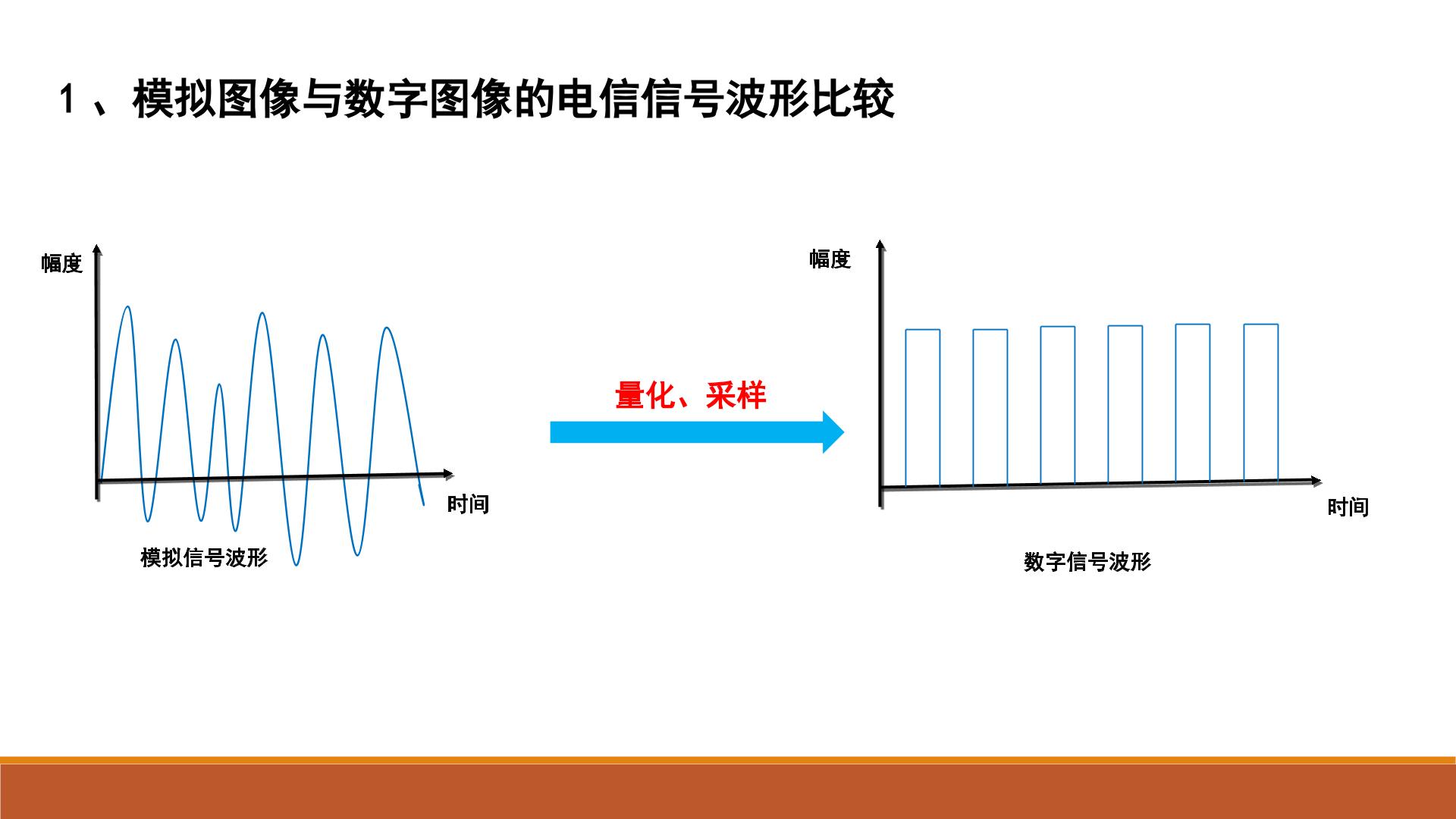 1 、模拟图像与数字图像的电信信号波形比较

幅度

时间

模拟信号波形

量化、采样

幅度

时间

数字信号波形